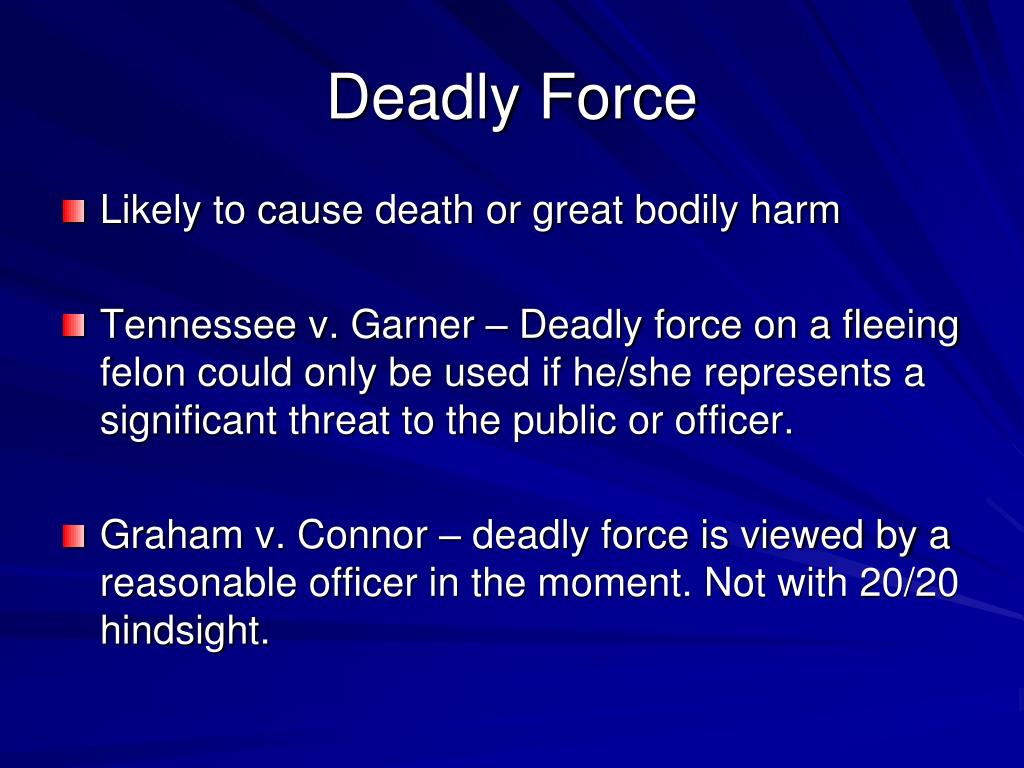 Deadly Force

Likely to cause death or great bodily harm

Tennessee v. Garner – Deadly force on a fleeing felon could only be used if he/she represents a significant threat to the public or officer.

Graham v. Connor – deadly force is viewed by a reasonable officer in the moment. Not with 20/20 hindsight.